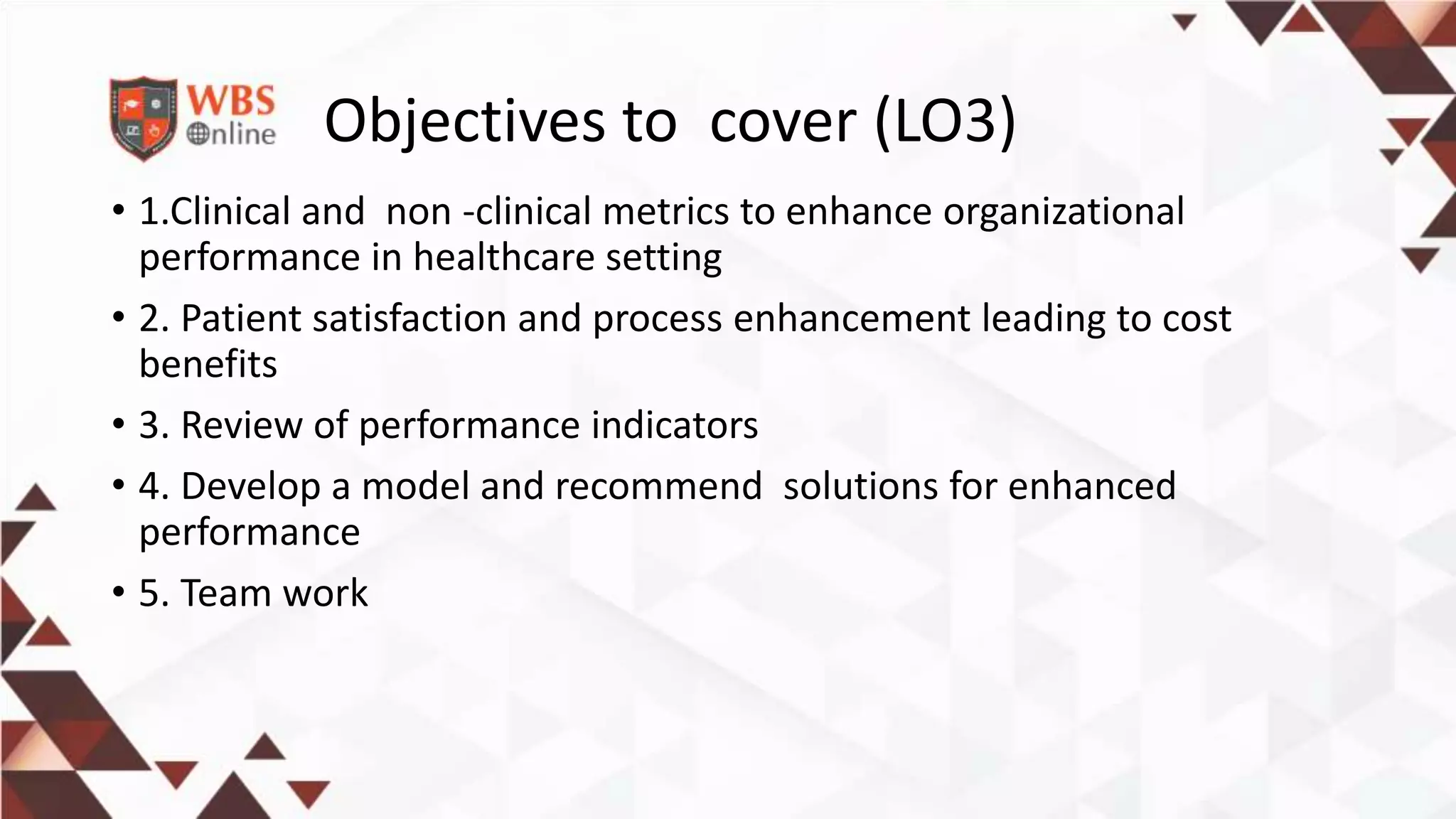 WBS Online

Objectives to cover (LO3)

• 1.Clinical and non -clinical metrics to enhance organizational performance in healthcare setting

• 2. Patient satisfaction and process enhancement leading to cost benefits

• 3. Review of performance indicators

• 4. Develop a model and recommend solutions for enhanced performance

• 5. Team work